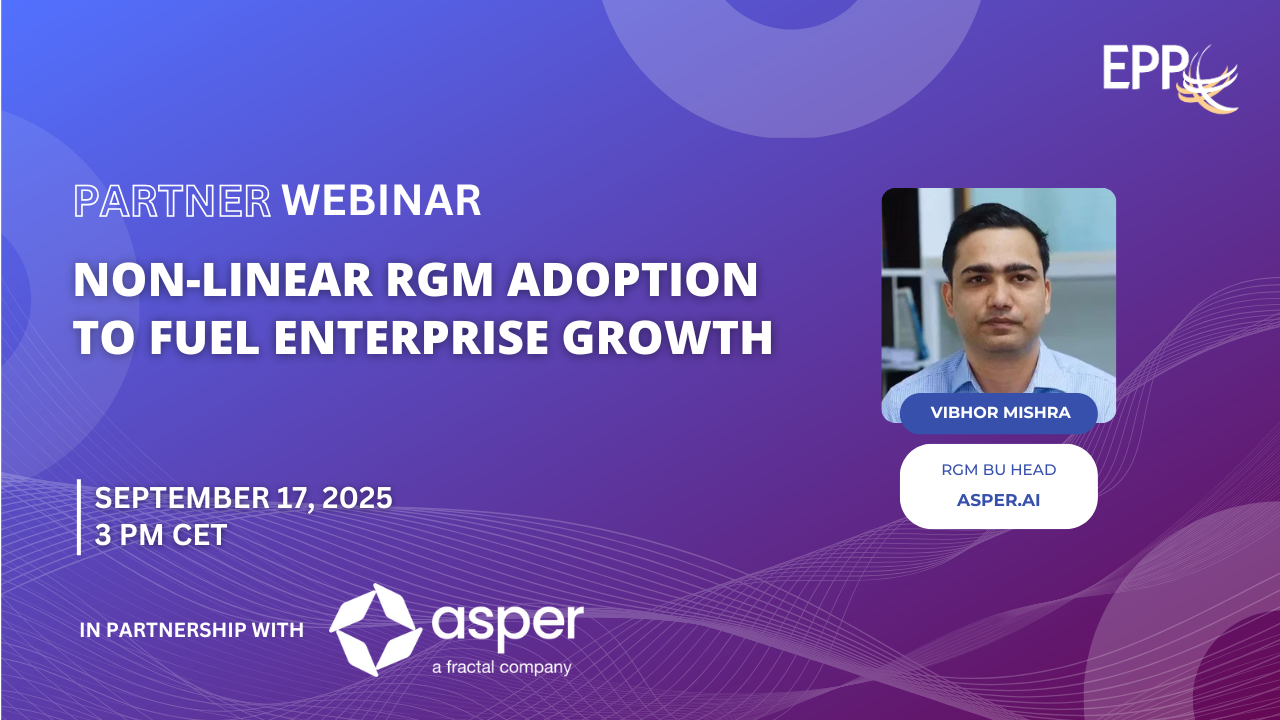 EPP

PARTNER WEBINAR

NON-LINEAR RGM ADOPTION TO FUEL ENTERPRISE GROWTH

VIBHOR MISHRA

RGM BU HEAD
ASPER.AI

SEPTEMBER 17, 2025
3 PM CET

IN PARTNERSHIP WITH

asper
a fractal company